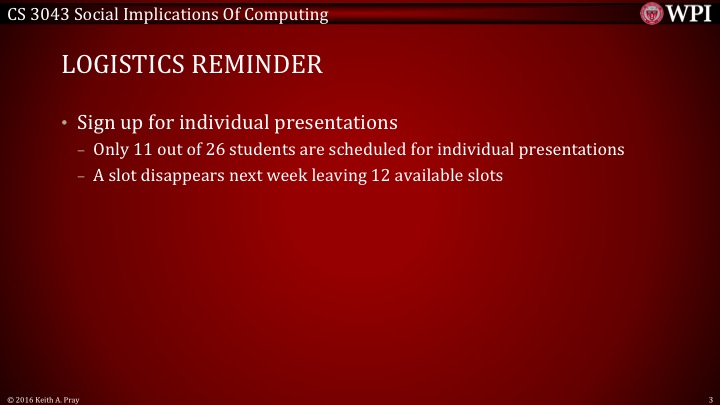 CS 3043 Social Implications Of Computing

WPI

LOGISTICS REMINDER

• Sign up for individual presentations
– Only 11 out of 26 students are scheduled for individual presentations
– A slot disappears next week leaving 12 available slots

© 2016 Keith A. Pray

3